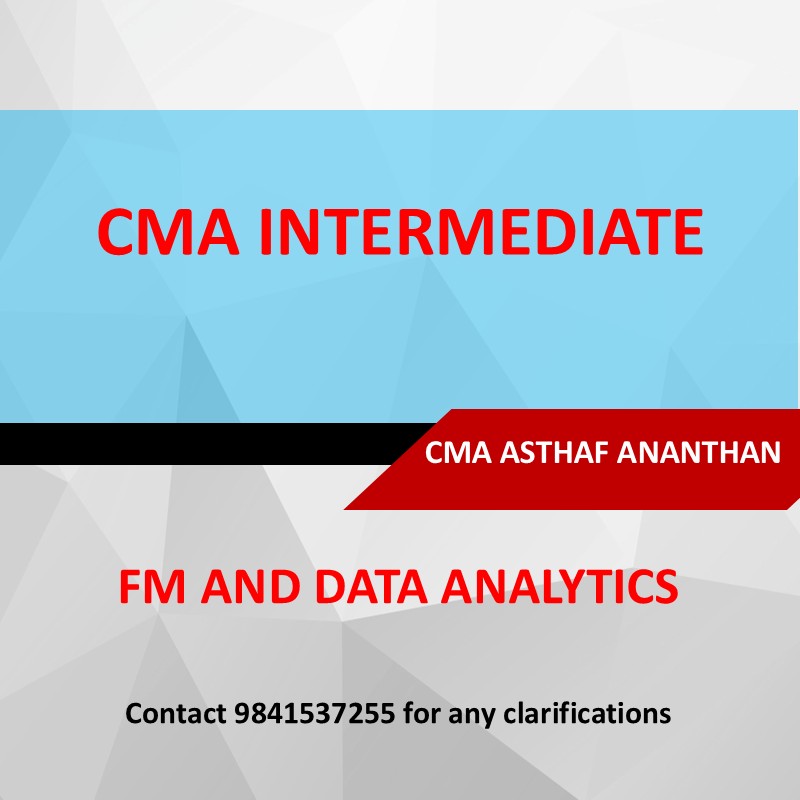 CMA INTERMEDIATE

CMA ASTHAF ANANTHAN

FM AND DATA ANALYTICS

Contact 9841537255 for any clarifications